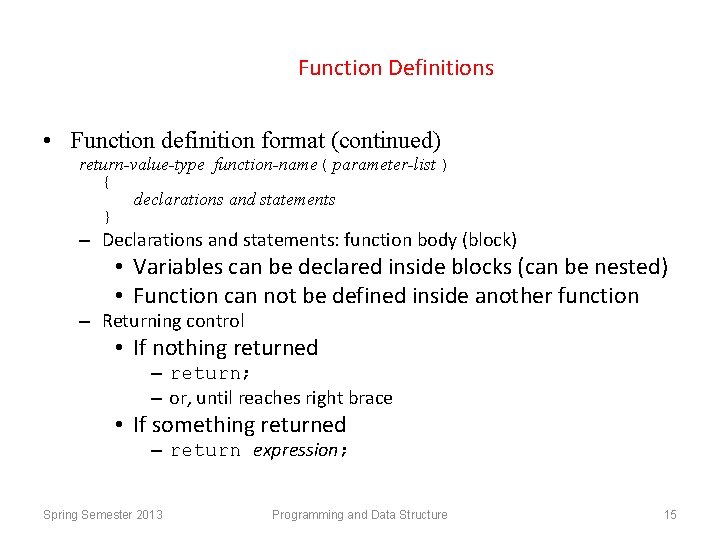 Function Definitions

• Function definition format (continued)
return-value-type function-name ( parameter-list )
{
declarations and statements
}
– Declarations and statements: function body (block)
• Variables can be declared inside blocks (can be nested)
• Function can not be defined inside another function
– Returning control
• If nothing returned
– return;
– or, until reaches right brace
• If something returned
– return expression;

Spring Semester 2013 Programming and Data Structure 15